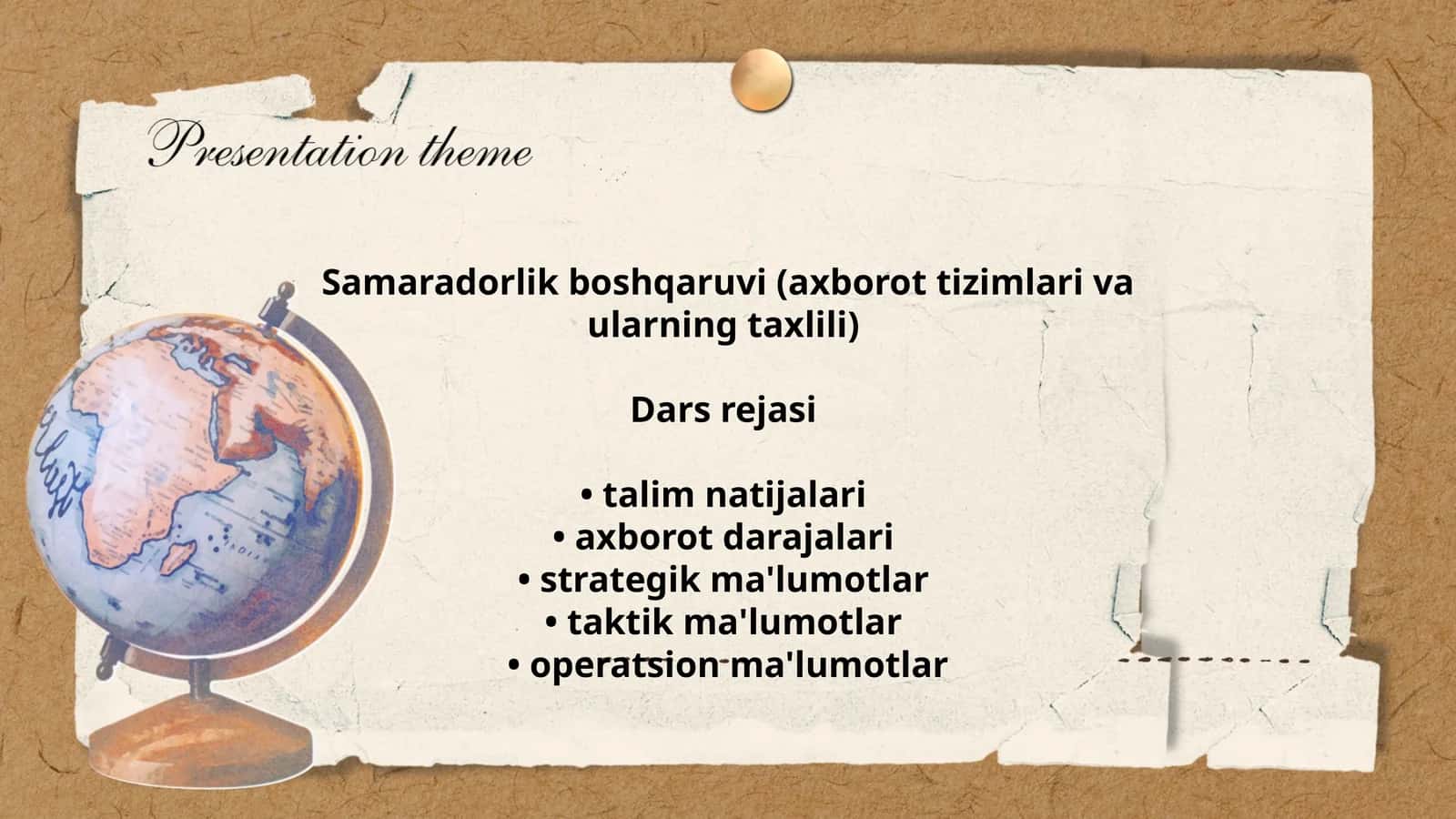 Presentation theme

Samaradorlik boshqaruvi (axborot tizimlari va ularning taxlili)

Dars rejasi

• talim natijalari
• axborot darajalari
• strategik ma'lumotlar
• taktik ma'lumotlar
• operatsion ma'lumotlar